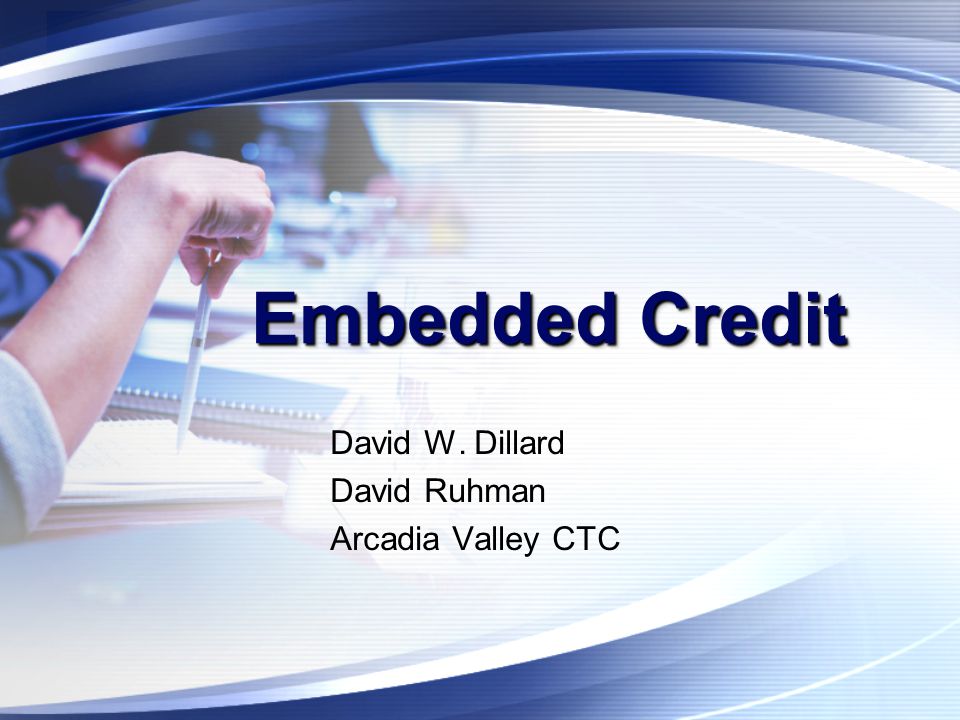 Embedded Credit

David W. Dillard
David Ruhman
Arcadia Valley CTC